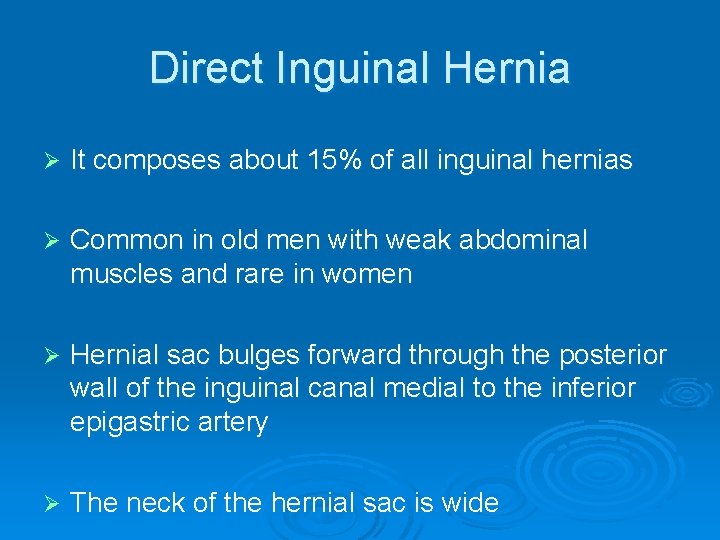 Direct Inguinal Hernia

➢ It composes about 15% of all inguinal hernias

➢ Common in old men with weak abdominal muscles and rare in women

➢ Hernial sac bulges forward through the posterior wall of the inguinal canal medial to the inferior epigastric artery

➢ The neck of the hernial sac is wide